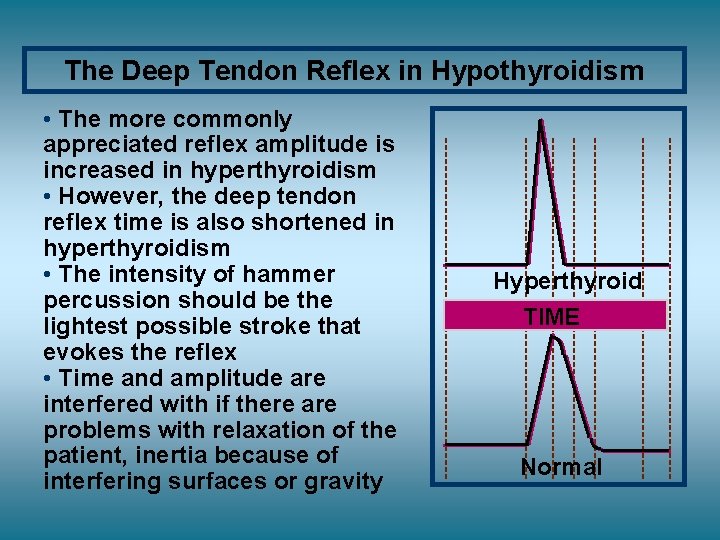 The Deep Tendon Reflex in Hypothyroidism

• The more commonly appreciated reflex amplitude is increased in hyperthyroidism
• However, the deep tendon reflex time is also shortened in hyperthyroidism
• The intensity of hammer percussion should be the lightest possible stroke that evokes the reflex
• Time and amplitude are interfered with if there are problems with relaxation of the patient, inertia because of interfering surfaces or gravity

Hyperthyroid

TIME

Normal